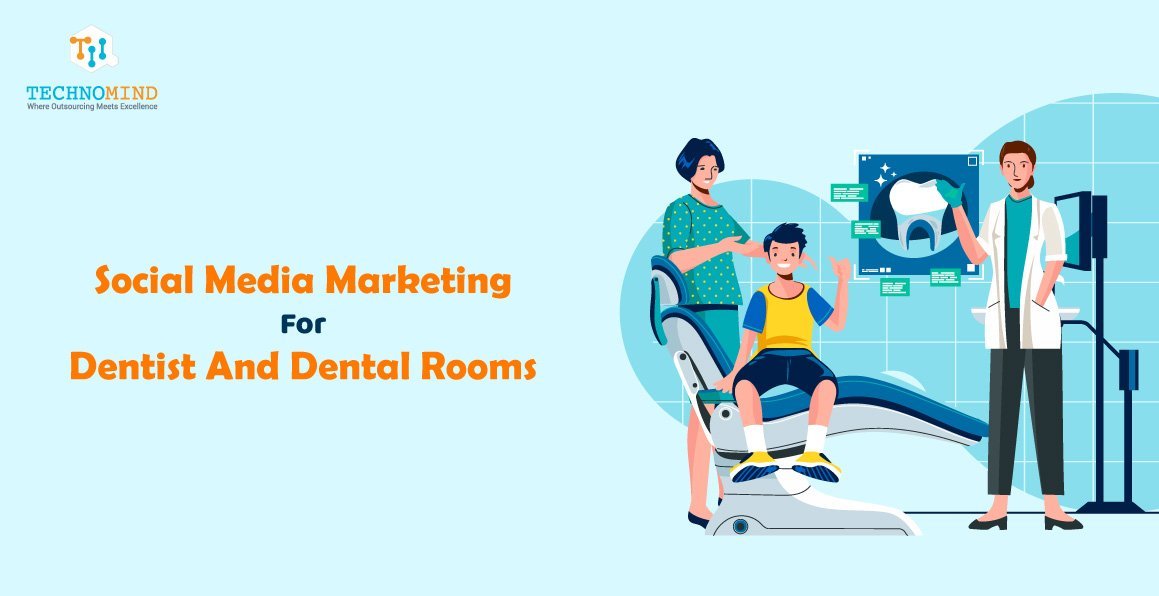 TECHNOMIND
Where Outsourcing Meets Excellence

Social Media Marketing
For
Dentist And Dental Rooms